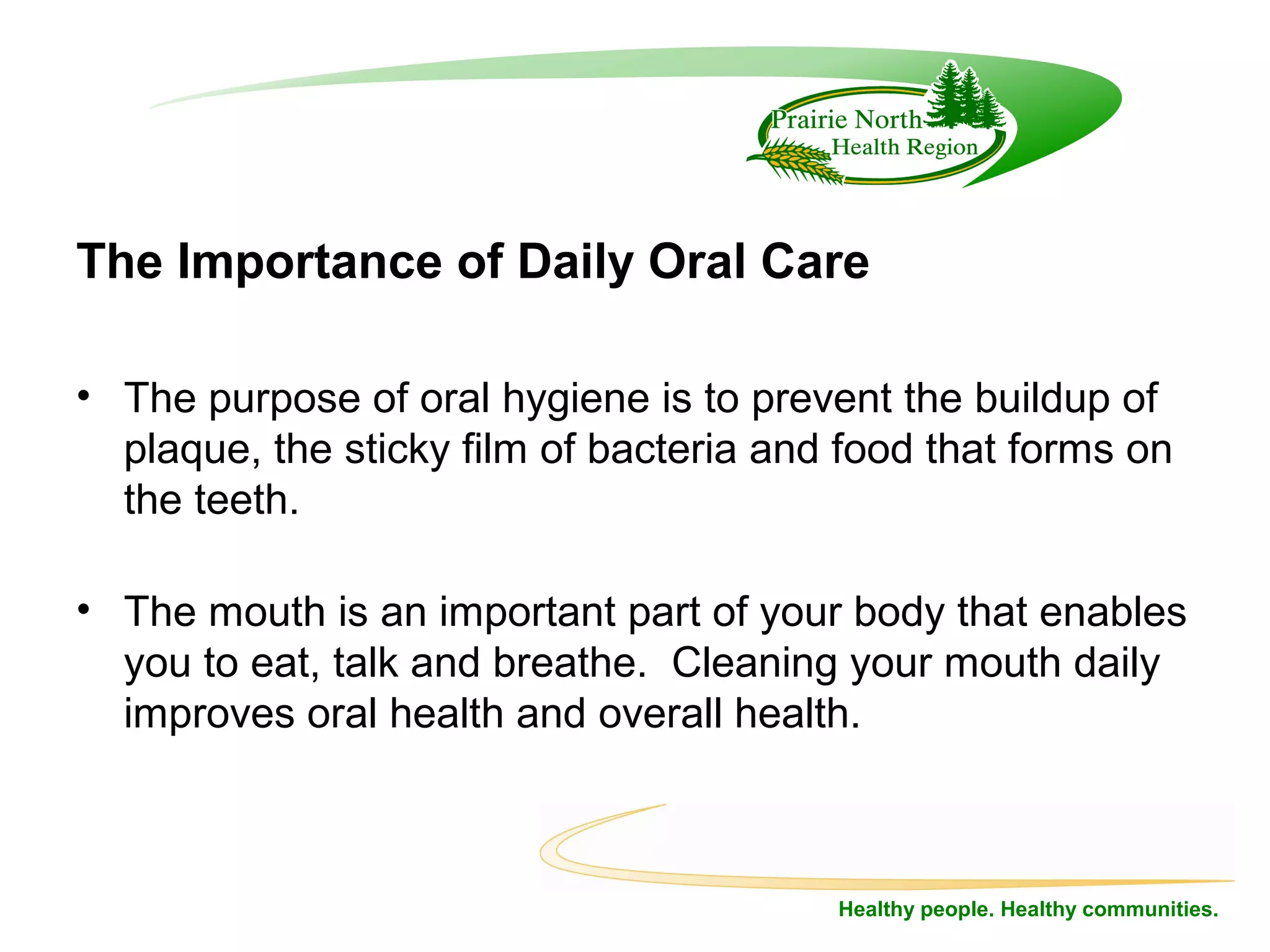 Prairie North
Health Region

The Importance of Daily Oral Care

• The purpose of oral hygiene is to prevent the buildup of plaque, the sticky film of bacteria and food that forms on the teeth.

• The mouth is an important part of your body that enables you to eat, talk and breathe. Cleaning your mouth daily improves oral health and overall health.

Healthy people. Healthy communities.